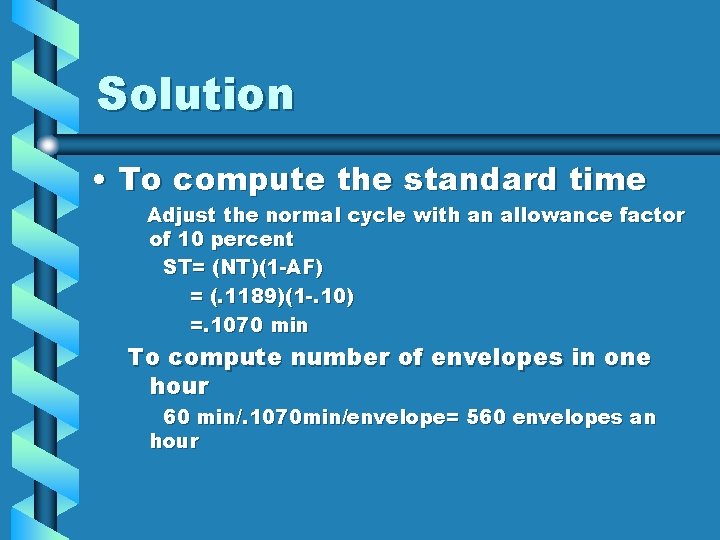 Solution

• To compute the standard time

Adjust the normal cycle with an allowance factor of 10 percent

ST= (NT)(1-AF)

= (.1189)(1-.10)

=.1070 min

To compute number of envelopes in one hour

60 min/.1070min/envelope= 560 envelopes an hour